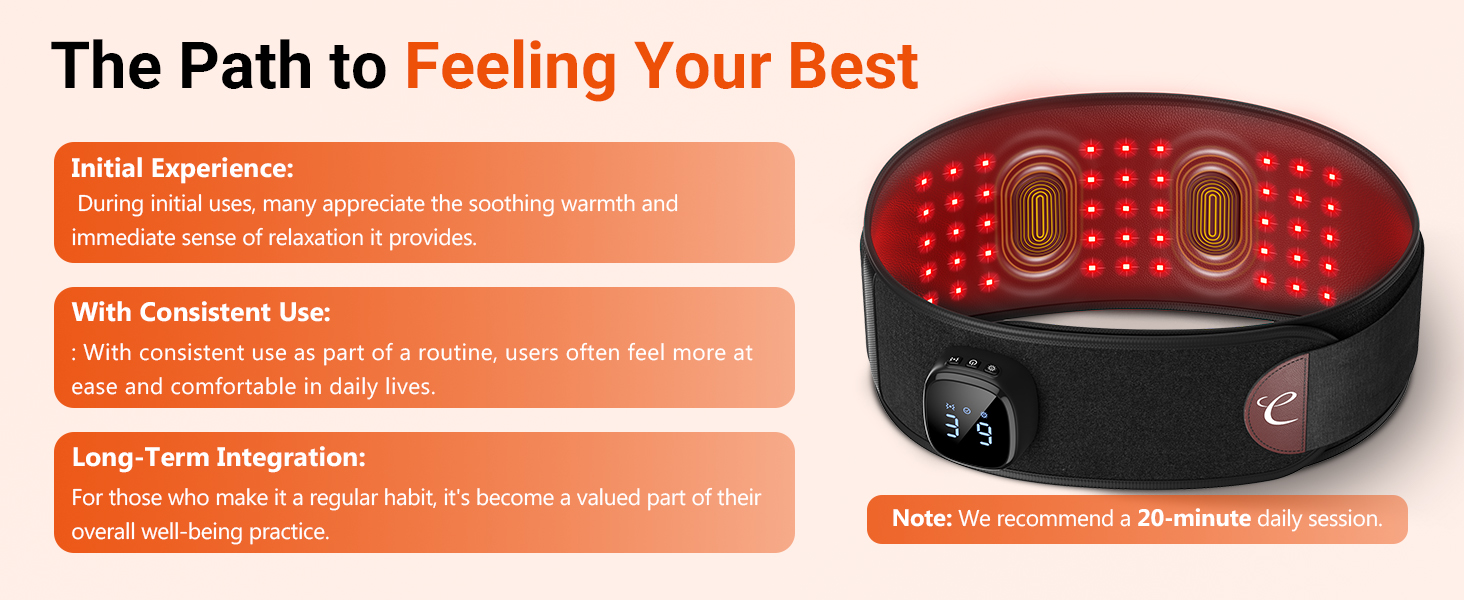 The Path to Feeling Your Best

Initial Experience:
During initial uses, many appreciate the soothing warmth and immediate sense of relaxation it provides.

With Consistent Use:
: With consistent use as part of a routine, users often feel more at ease and comfortable in daily lives.

Long-Term Integration:
For those who make it a regular habit, it's become a valued part of their overall well-being practice.

Note: We recommend a 20-minute daily session.